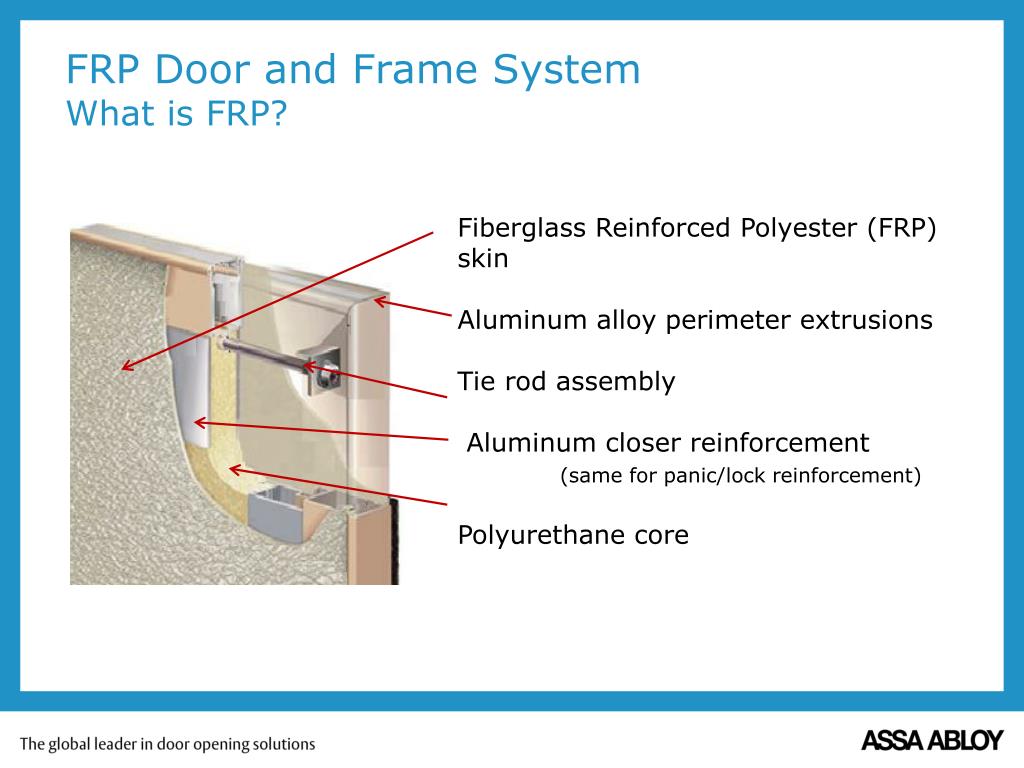 FRP Door and Frame System
What is FRP?

Fiberglass Reinforced Polyester (FRP) skin

Aluminum alloy perimeter extrusions

Tie rod assembly

Aluminum closer reinforcement
(same for panic/lock reinforcement)

Polyurethane core

The global leader in door opening solutions

ASSA ABLOY